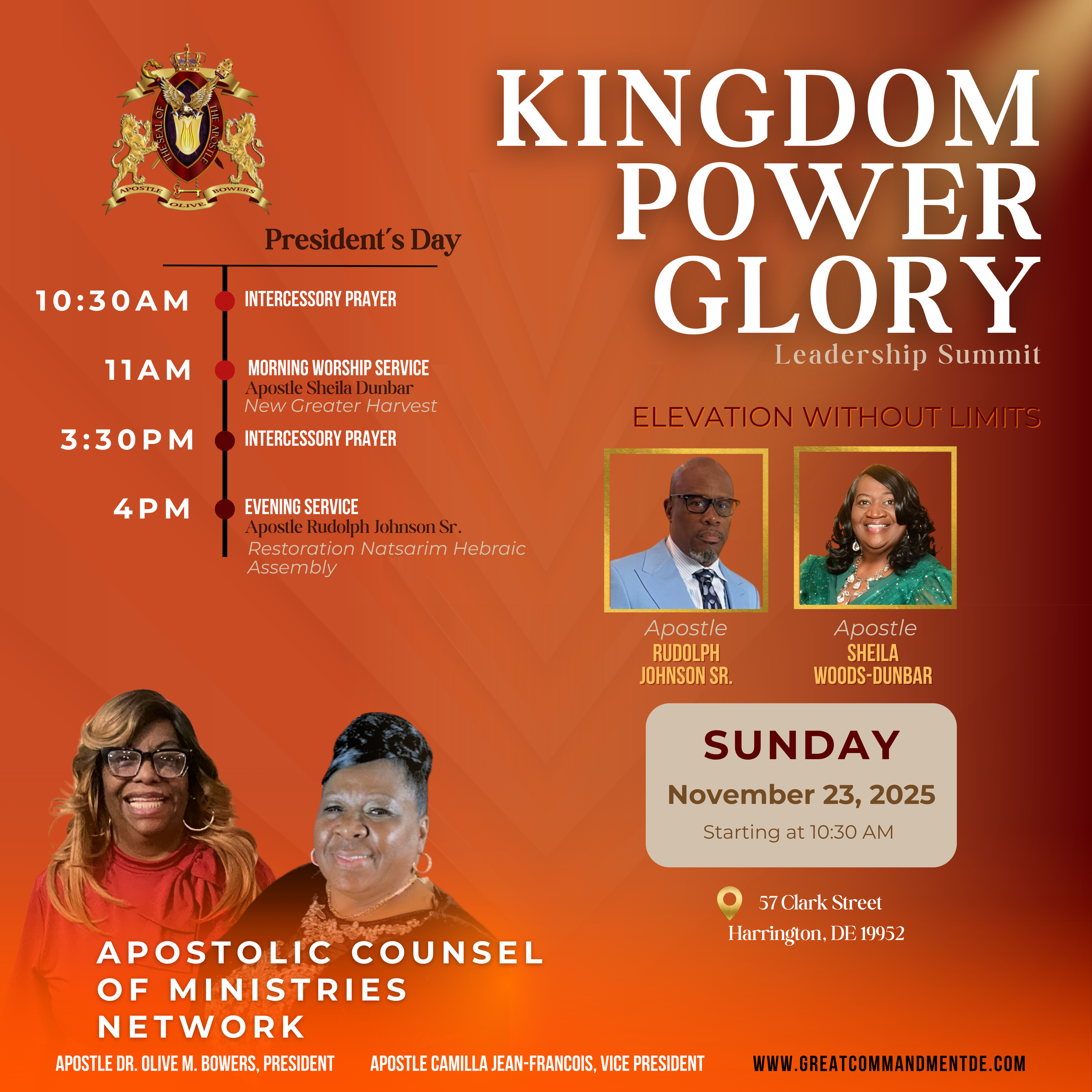 THE SEAL OF THE APOSTLE
APOSTLE OLIVE BOWERS

President's Day

10:30AM INTERCESSORY PRAYER

11AM MORNING WORSHIP SERVICE
Apostle Sheila Dunbar
New Greater Harvest

3:30PM INTERCESSORY PRAYER

4PM EVENING SERVICE
Apostle Rudolph Johnson Sr.
Restoration Natsarim Hebraic Assembly

KINGDOM POWER GLORY
Leadership Summit

ELEVATION WITHOUT LIMITS

Apostle
RUDOLPH JOHNSON SR.

Apostle
SHEILA WOODS-DUNBAR

SUNDAY
November 23, 2025
Starting at 10:30 AM

57 Clark Street
Harrington, DE 19952

APOSTOLIC COUNSEL OF MINISTRIES NETWORK

APOSTLE DR. OLIVE M. BOWERS, PRESIDENT
APOSTLE CAMILLA JEAN-FRANCOIS, VICE PRESIDENT
WWW.GREATCOMMANDMENTDE.COM